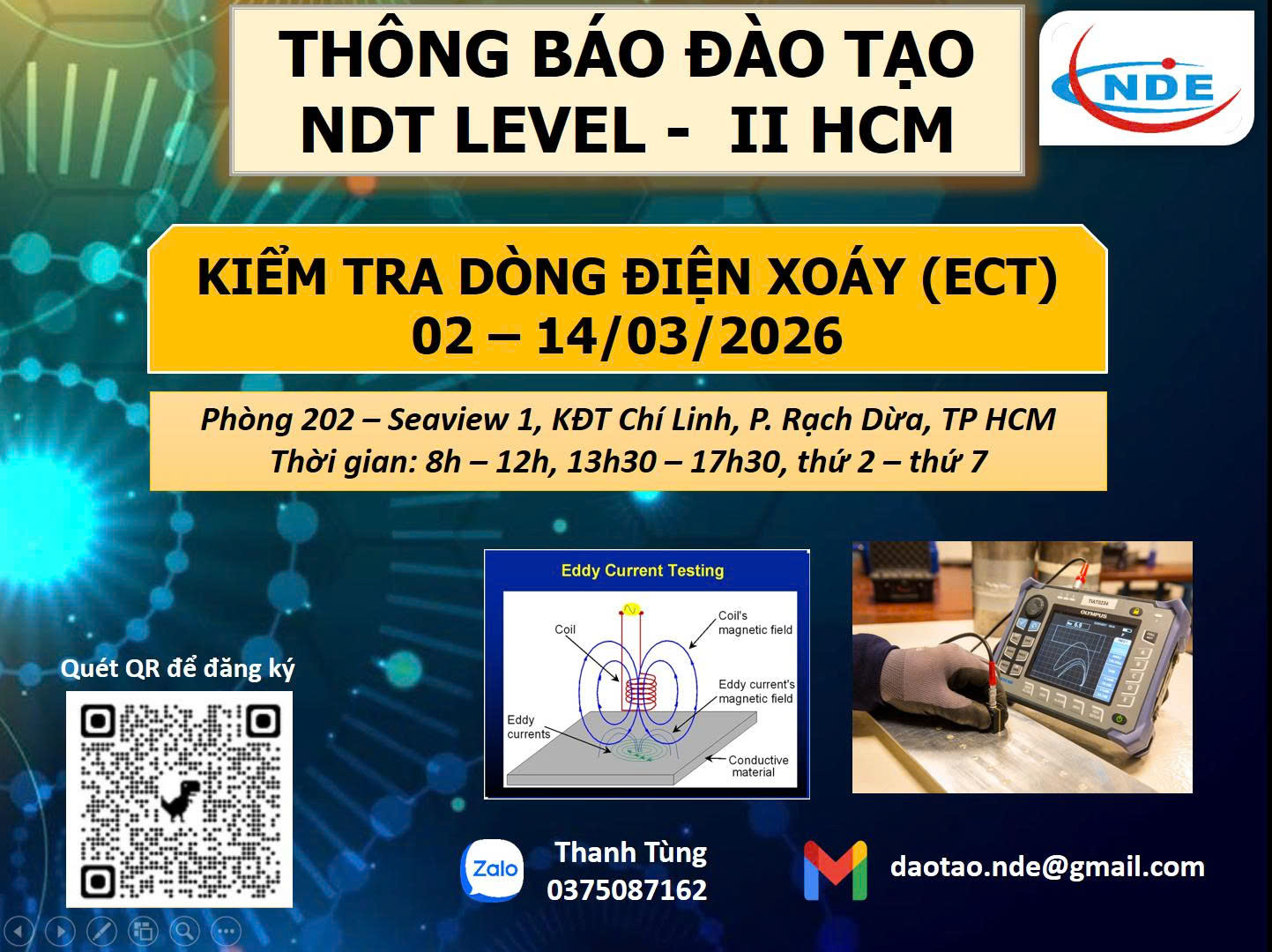 THÔNG BÁO ĐÀO TẠO
NDT LEVEL - II HCM

NDE

KIỂM TRA DÒNG ĐIỆN XOÁY (ECT)
02 – 14/03/2026

Phòng 202 – Seaview 1, KĐT Chí Linh, P. Rạch Dừa, TP HCM
Thời gian: 8h – 12h, 13h30 – 17h30, thứ 2 – thứ 7

Eddy Current Testing

Coil

Coil's magnetic field

Eddy current's magnetic field

Eddy currents

Conductive material

OLYMPUS

Quét QR để đăng ký

Zalo

Thanh Tùng
0375087162

daotao.nde@gmail.com